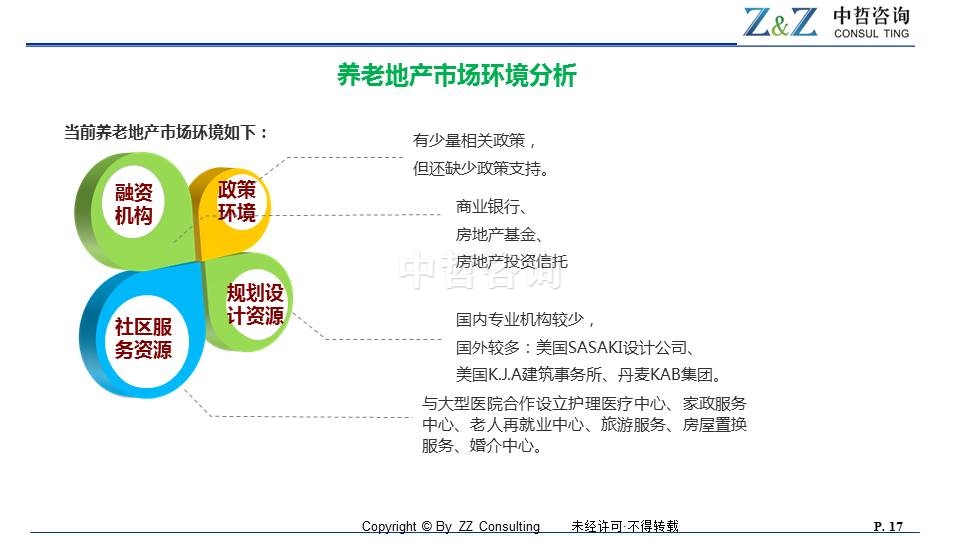 Z&Z 中哲咨询 CONSUL TING

养老地产市场环境分析

当前养老地产市场环境如下：

融资机构

政策环境

规划设计资源

社区服务资源

有少量相关政策，
但还缺少政策支持。

商业银行、
房地产基金、
房地产投资信托

中哲咨询

国内专业机构较少，
国外较多：美国SASAKI设计公司、
美国K.J.A建筑事务所、丹麦KAB集团。

与大型医院合作设立护理医疗中心、家政服务中心、老人再就业中心、旅游服务、房屋置换服务、婚介中心。

Copyright © By ZZ Consulting 未经许可·不得转载 P. 17